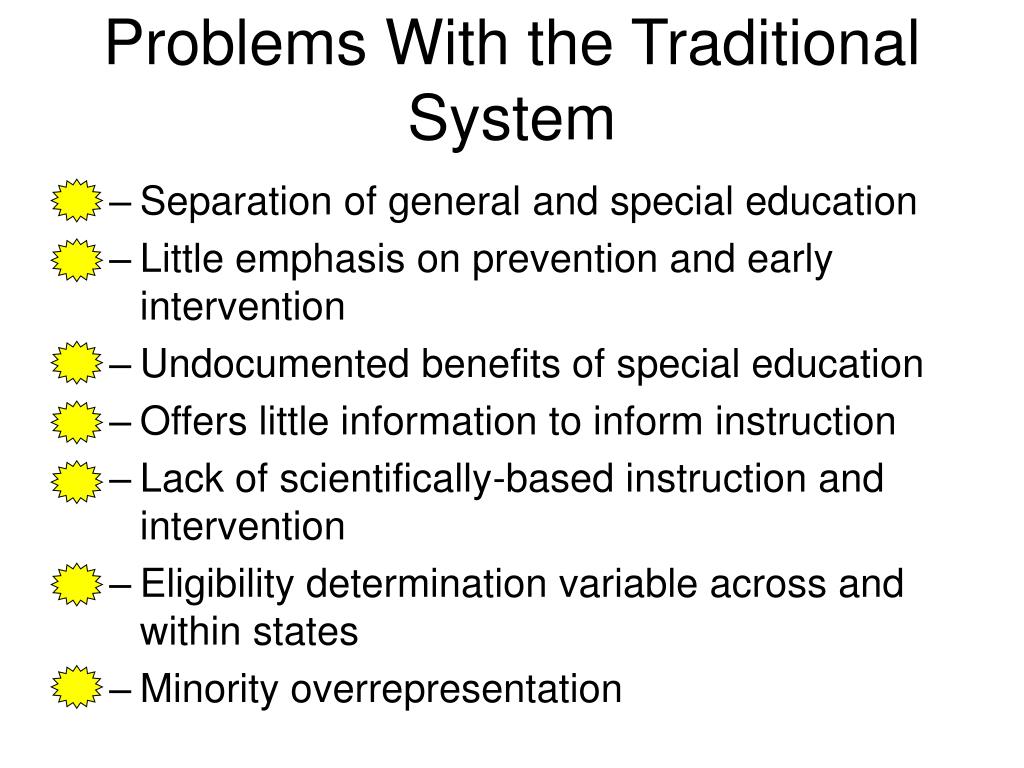 Problems With the Traditional System

– Separation of general and special education
– Little emphasis on prevention and early intervention
– Undocumented benefits of special education
– Offers little information to inform instruction
– Lack of scientifically-based instruction and intervention
– Eligibility determination variable across and within states
– Minority overrepresentation